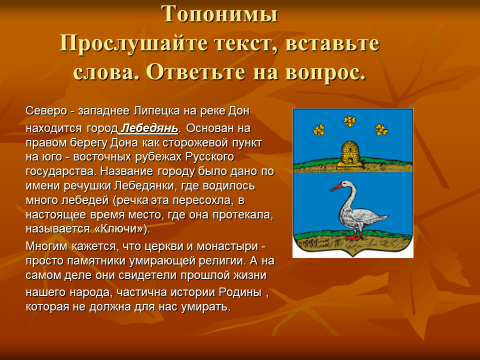 Топонимы
Прослушайте текст, вставьте слова. Ответьте на вопрос.

Северо - западнее Липецка на реке Дон находится город Лебедянь. Основан на правом берегу Дона как сторожевой пункт на юго - восточных рубежах Русского государства. Название городу было дано по имени речушки Лебедянки, где водилось много лебедей (речка эта пересохла, в настоящее время место, где она протекала, называется «Ключи»).

Многим кажется, что церкви и монастыри - просто памятники умирающей религии. А на самом деле они свидетели прошлой жизни нашего народа, частична истории Родины , которая не должна для нас умирать.